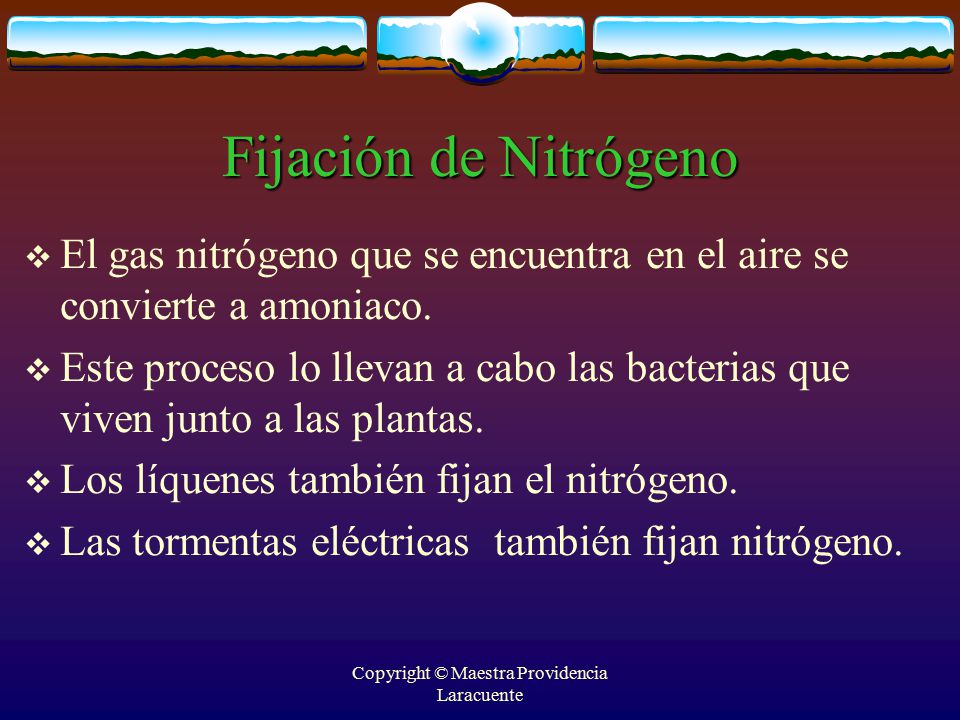 Fijación de Nitrógeno

❖ El gas nitrógeno que se encuentra en el aire se convierte a amoniaco.

❖ Este proceso lo llevan a cabo las bacterias que viven junto a las plantas.

❖ Los líquenes también fijan el nitrógeno.

❖ Las tormentas eléctricas también fijan nitrógeno.

Copyright © Maestra Providencia Laracuente